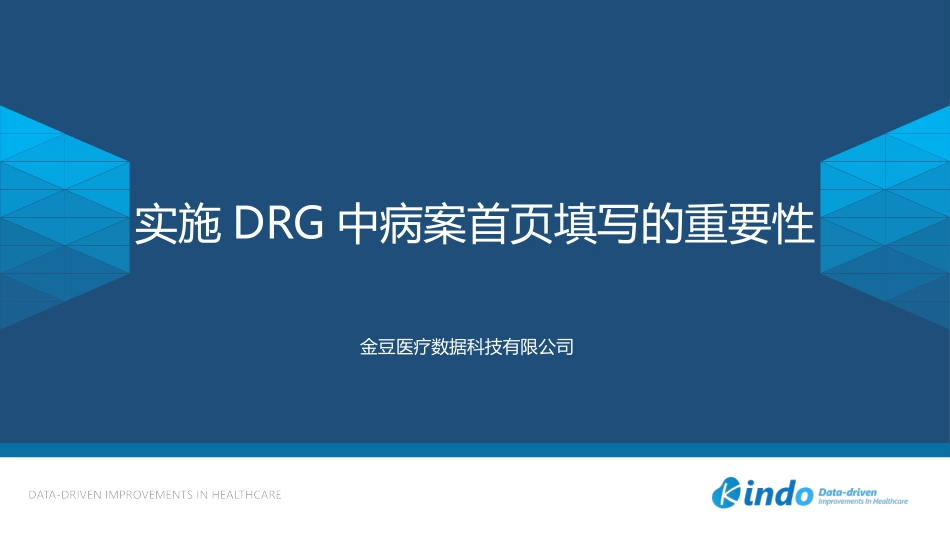 实施 DRG 中病案首页填写的重要性

金豆医疗数据科技有限公司

DATA-DRIVEN IMPROVEMENTS IN HEALTHCARE

kindo Data-driven Improvements In Healthcare